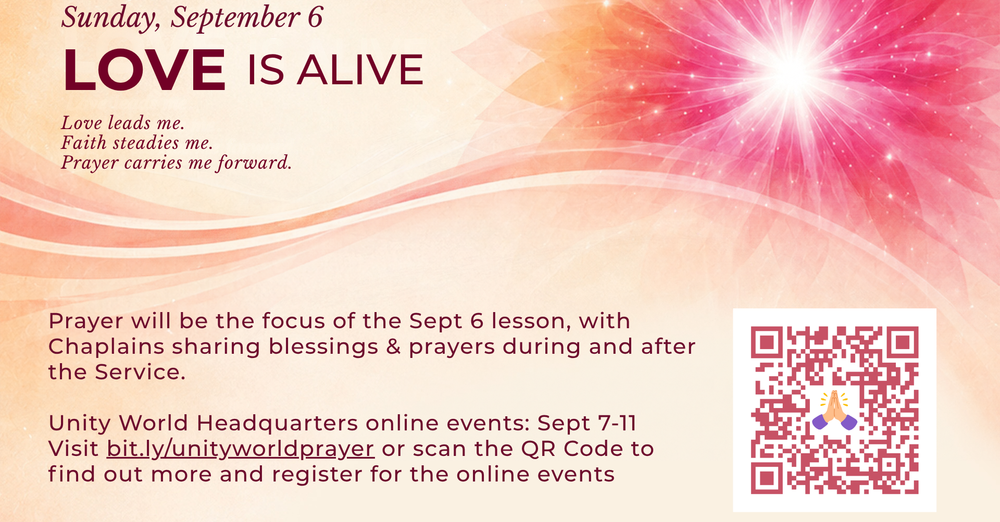 Sunday, September 6

LOVE IS ALIVE

Love leads me.
Faith steadies me.
Prayer carries me forward.

Prayer will be the focus of the Sept 6 lesson, with Chaplains sharing blessings & prayers during and after the Service.

Unity World Headquarters online events: Sept 7-11
Visit bit.ly/unityworldprayer or scan the QR Code to find out more and register for the online events